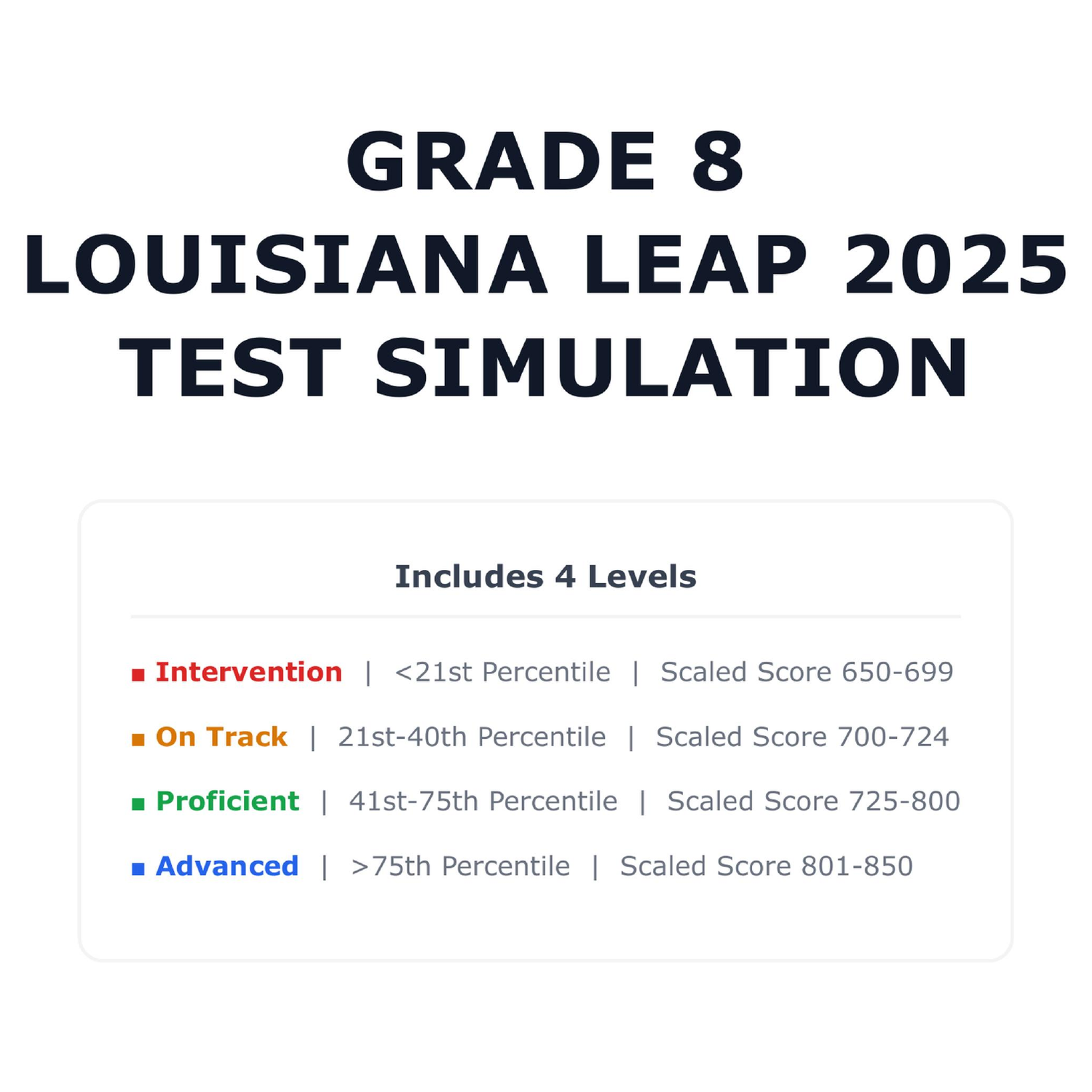 GRADE 8
LOUISIANA LEAP 2025
TEST SIMULATION

Includes 4 Levels

■ Intervention | <21st Percentile | Scaled Score 650-699

■ On Track | 21st-40th Percentile | Scaled Score 700-724

■ Proficient | 41st-75th Percentile | Scaled Score 725-800

■ Advanced | >75th Percentile | Scaled Score 801-850